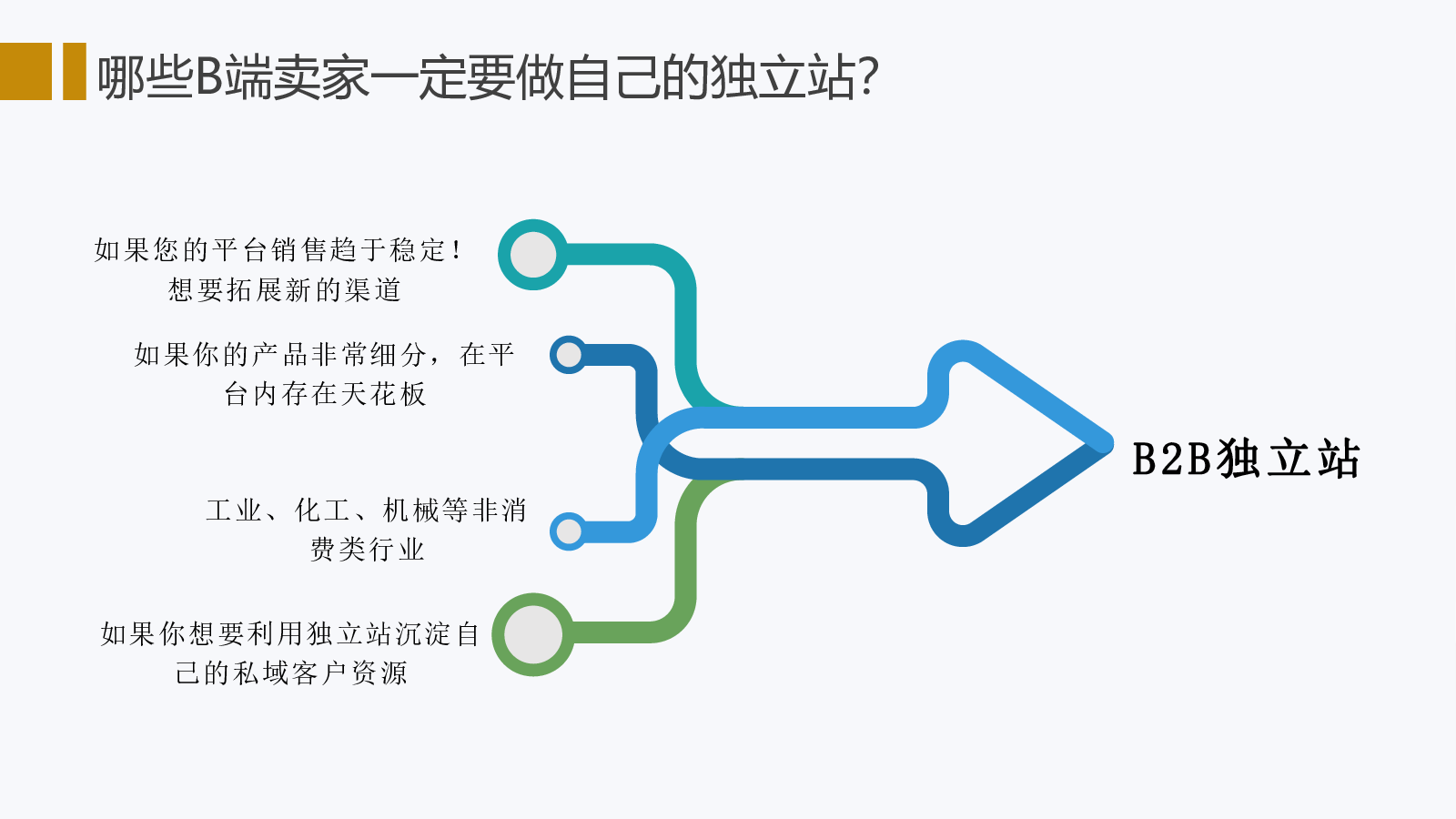 哪些B端卖家一定要做自己的独立站?

如果您的平台销售趋于稳定!
想要拓展新的渠道

如果你的产品非常细分，在平台内存在天花板

工业、化工、机械等非消费类行业

如果你想要利用独立站沉淀自己的私域客户资源

B2B独立站